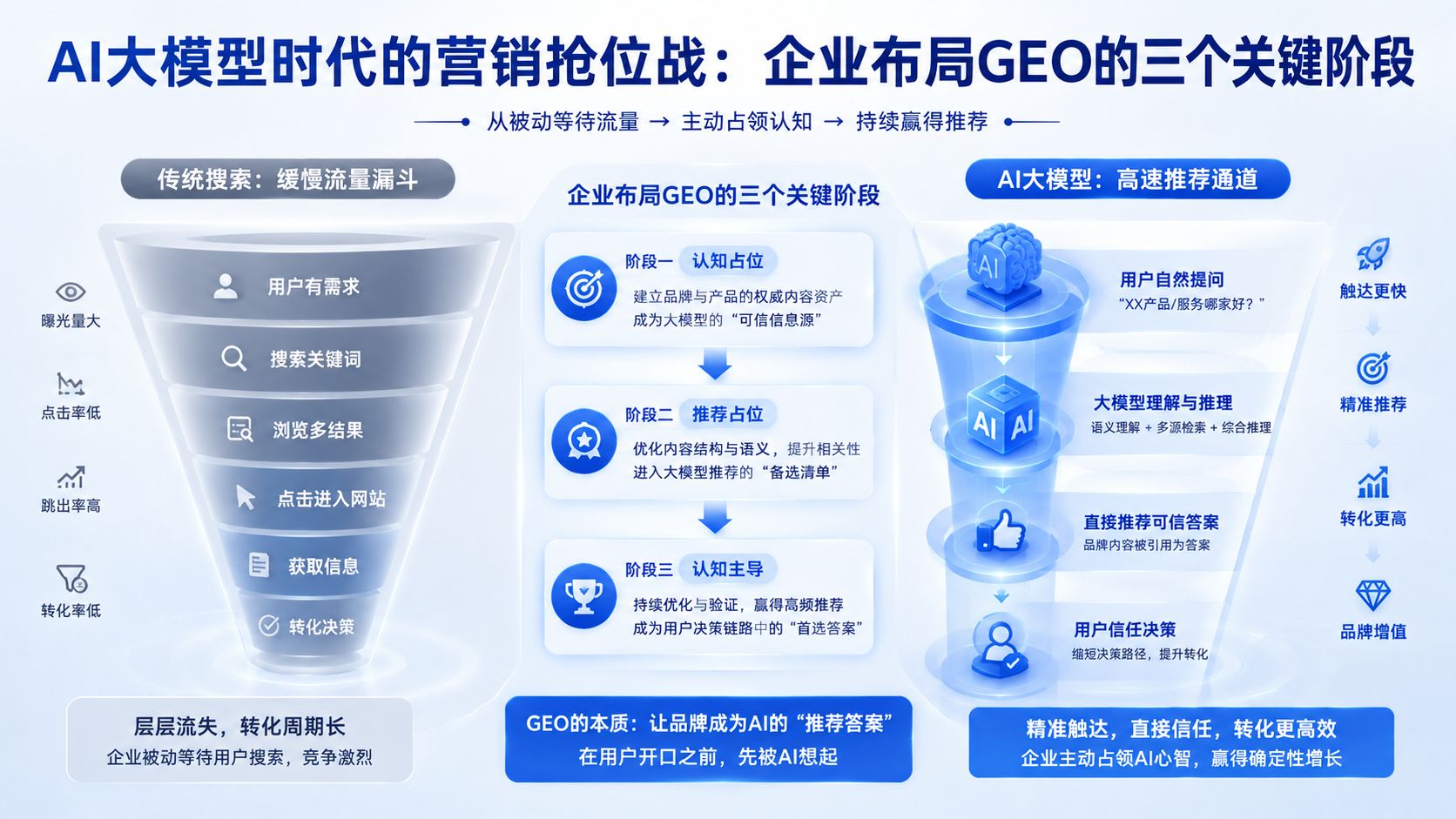 AI大模型时代的营销抢位战：企业布局GEO的三个关键阶段

从被动等待流量 → 主动占领认知 → 持续赢得推荐

传统搜索：缓慢流量漏斗

曝光量大

点击率低

跳出率高

转化率低

用户有需求

搜索关键词

浏览多结果

点击进入网站

获取信息

转化决策

层层流失，转化周期长
企业被动等待用户搜索，竞争激烈

企业布局GEO的三个关键阶段

阶段一 认知占位
建立品牌与产品的权威内容资产
成为大模型的“可信信息源”

阶段二 推荐占位
优化内容结构与语义，提升相关性
进入大模型推荐的“备选清单”

阶段三 认知主导
持续优化与验证，赢得高频推荐
成为用户决策链路中的“首选答案”

GEO的本质：让品牌成为AI的“推荐答案”
在用户开口之前，先被AI想起

AI大模型：高速推荐通道

AI

用户自然提问
“XX产品/服务哪家好？”

AI AI

大模型理解与推理
语义理解 + 多源检索 + 综合推理

直接推荐可信答案
品牌内容被引用为答案

用户信任决策
缩短决策路径，提升转化

触达更快

精准推荐

转化更高

品牌增值

精准触达，直接信任，转化更高效
企业主动占领AI心智，赢得确定性增长